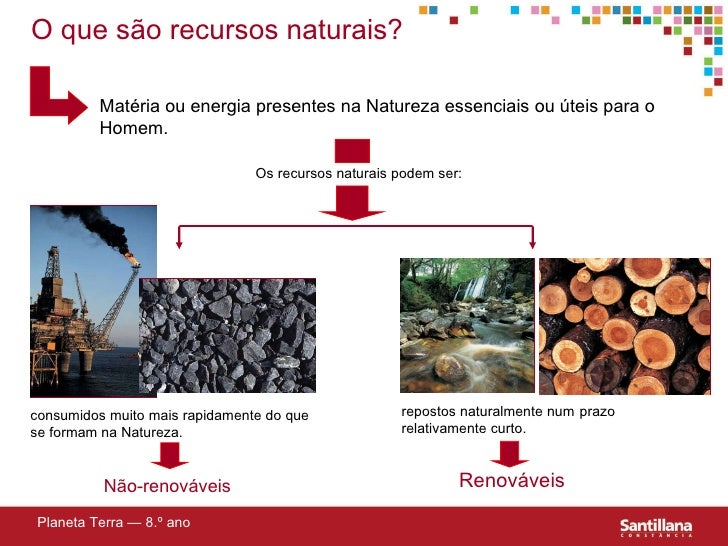 O que são recursos naturais?

Matéria ou energia presentes na Natureza essenciais ou úteis para o Homem.

Os recursos naturais podem ser:

consumidos muito mais rapidamente do que se formam na Natureza.

Não-renováveis

repostos naturalmente num prazo relativamente curto.

Renováveis

Planeta Terra — 8.º ano

Santillana
CONSTÂNCIA